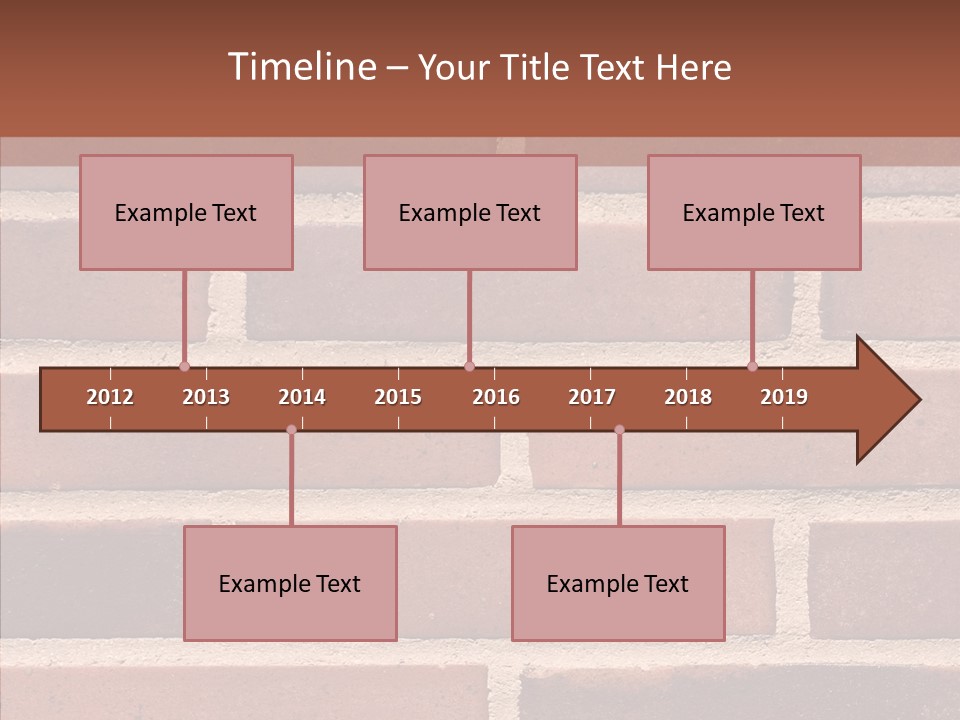 Timeline – Your Title Text Here

Example Text

Example Text

Example Text

2012 2013 2014 2015 2016 2017 2018 2019

Example Text

Example Text